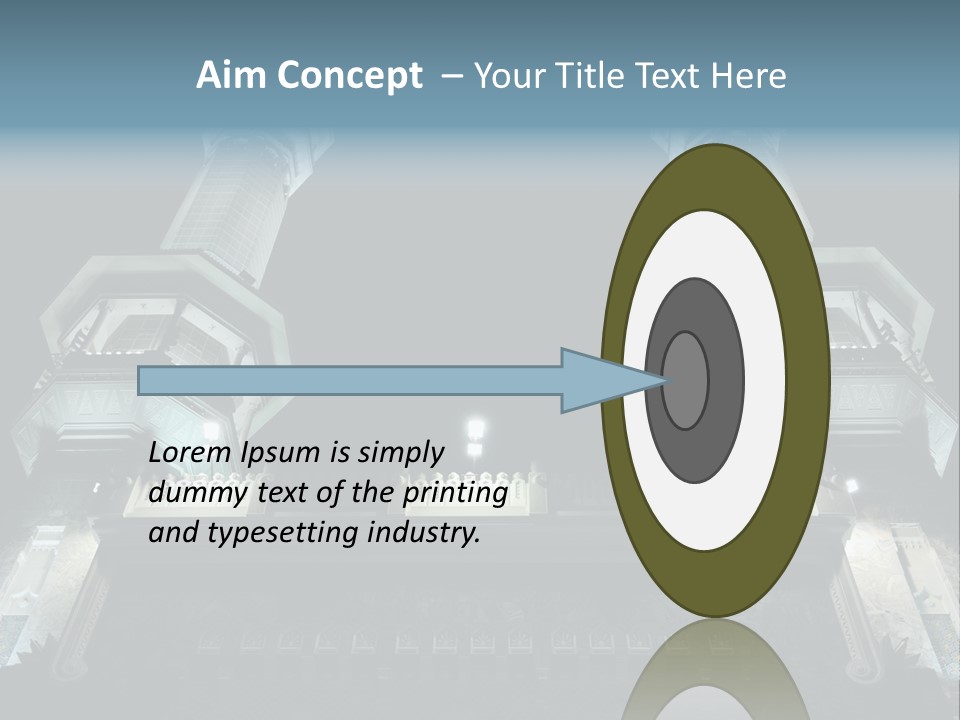 Aim Concept – Your Title Text Here

Lorem Ipsum is simply dummy text of the printing and typesetting industry.